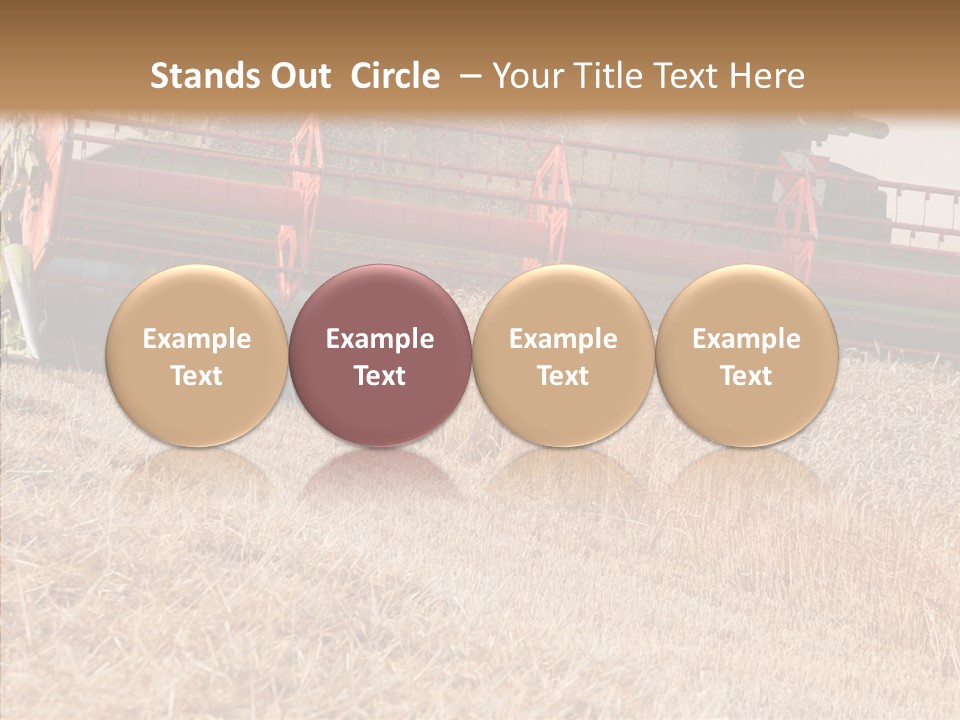 Stands Out Circle – Your Title Text Here

Example Text

Example Text

Example Text

Example Text